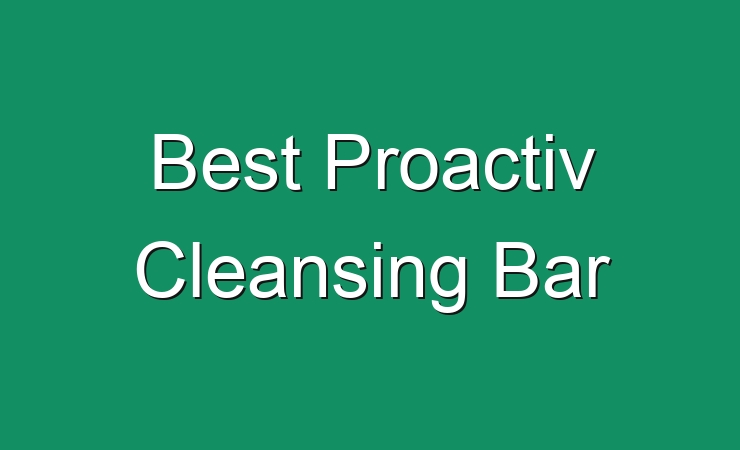 Best Proactiv Cleansing Bar